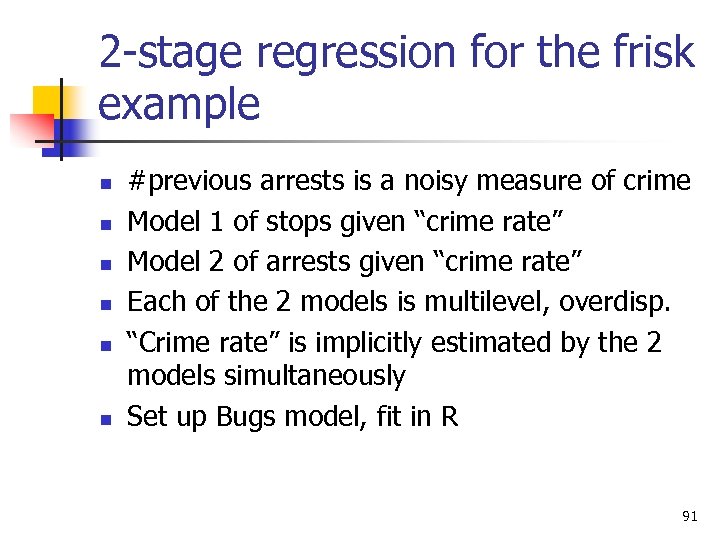 2-stage regression for the frisk example

- #previous arrests is a noisy measure of crime
- Model 1 of stops given “crime rate”
- Model 2 of arrests given “crime rate”
- Each of the 2 models is multilevel, overdisp.
- “Crime rate” is implicitly estimated by the 2 models simultaneously
- Set up Bugs model, fit in R

91